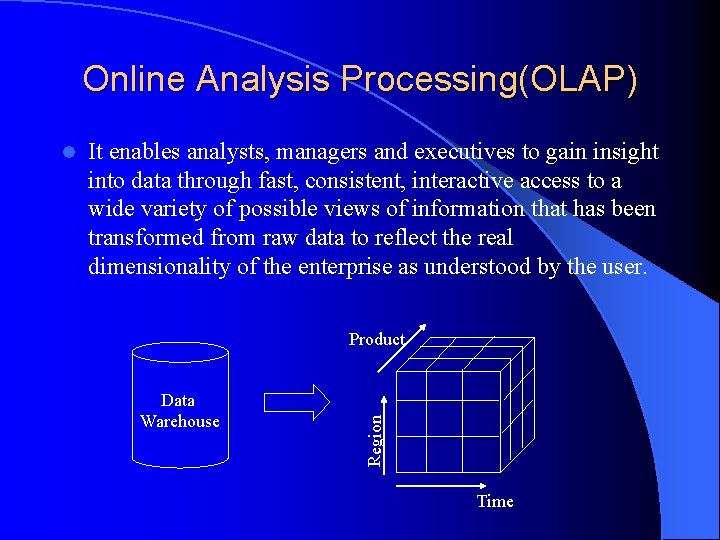 Online Analysis Processing(OLAP)

It enables analysts, managers and executives to gain insight into data through fast, consistent, interactive access to a wide variety of possible views of information that has been transformed from raw data to reflect the real dimensionality of the enterprise as understood by the user.

Data Warehouse

Product

Region

Time